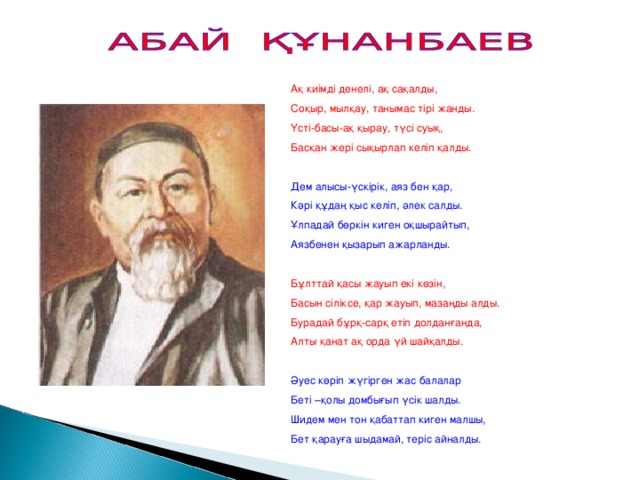 АБАЙ ҚҰНАНБАЕВ

Ақ киімді денелі, ақ сақалды,
Соқыр, мылқау, танымас тірі жанды.
Үсті-басы-ақ қырау, түсі суық,
Басқан жері сықырлап келіп қалды.

Дем алысы-үскірік, аяз бен қар,
Кәрі құдаң қыс келіп, әлек салды.
Ұлпадай бөркін киген оқшырайтып,
Аязбенен қызарып ажарланды.

Бұлттай қасы жауып екі көзін,
Басын сіліксе, қар жауып, мазаңды алды.
Бурадай бұрқ-сарқ етіп долданғанда,
Алты қанат ақ орда үй шайқалды.

Әуес көріп жүгірген жас балалар
Беті –қолы домбығып үсік шалды.
Шидем мен тон қабаттап киген малшы,
Бет қарауға шыдамай, теріс айналды.